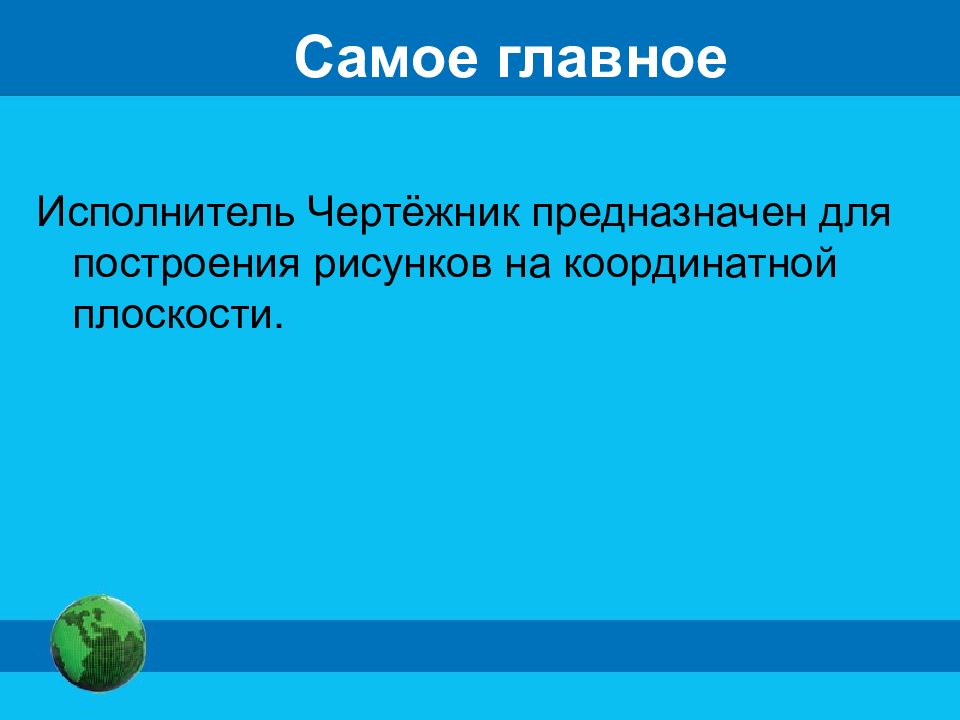 Самое главное

Исполнитель Чертёжник предназначен для построения рисунков на координатной плоскости.